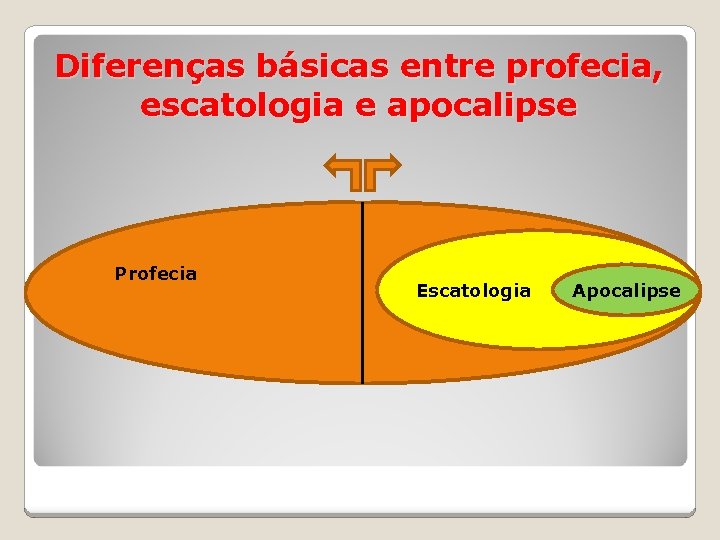 Diferenças básicas entre profecia, escatologia e apocalipse

Profecia

Escatologia

Apocalipse